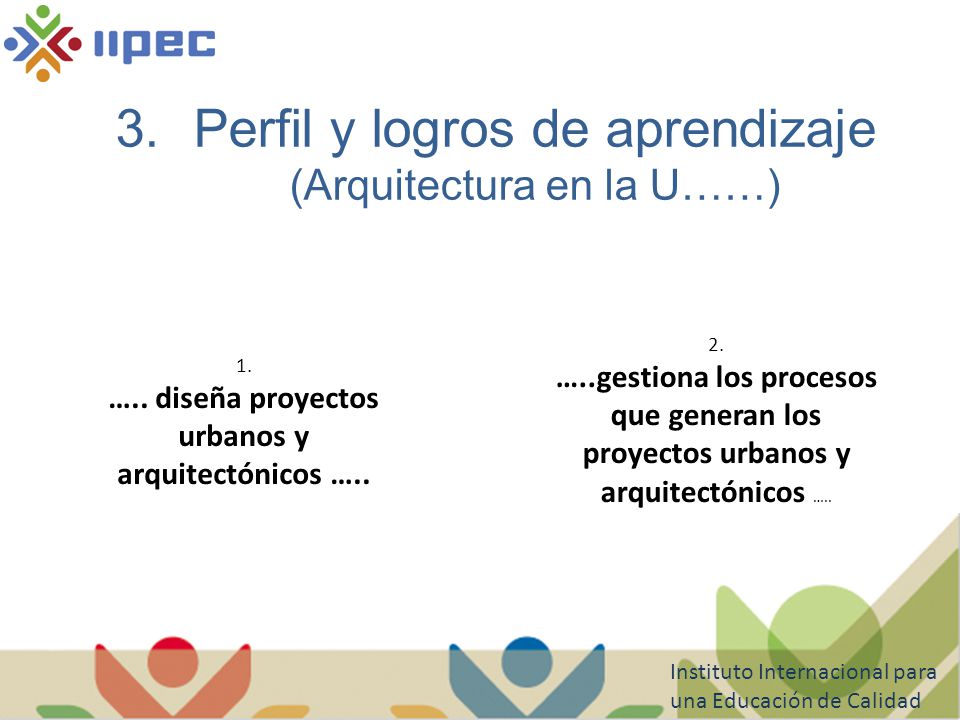 IIPEC

3. Perfil y logros de aprendizaje
(Arquitectura en la U……)

1.
….. diseña proyectos urbanos y arquitectónicos …..

2.
…..gestiona los procesos que generan los proyectos urbanos y arquitectónicos …..

Instituto Internacional para una Educación de Calidad